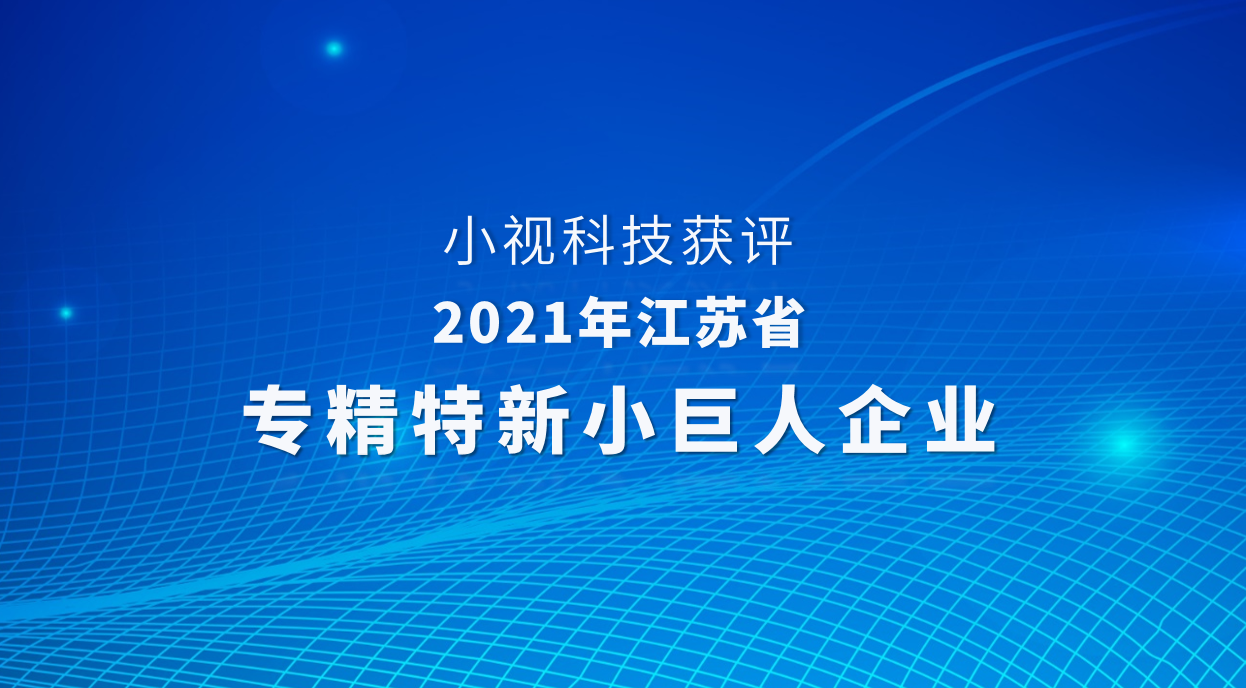 小视科技获评
2021年江苏省
专精特新小巨人企业